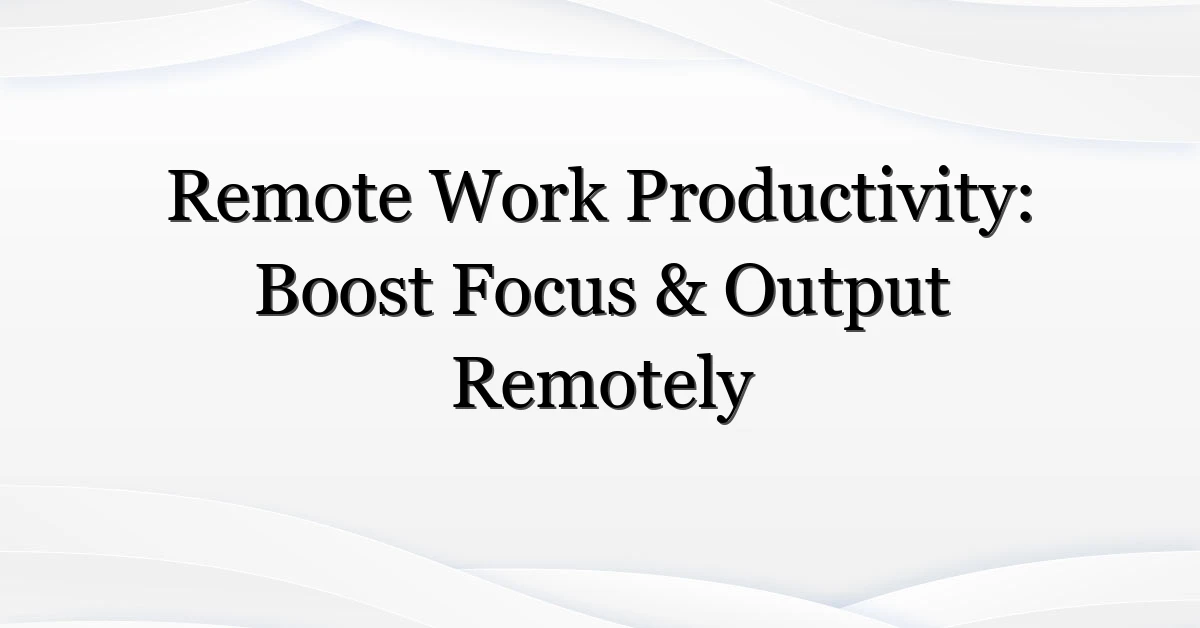 Remote Work Productivity: Boost Focus & Output Remotely